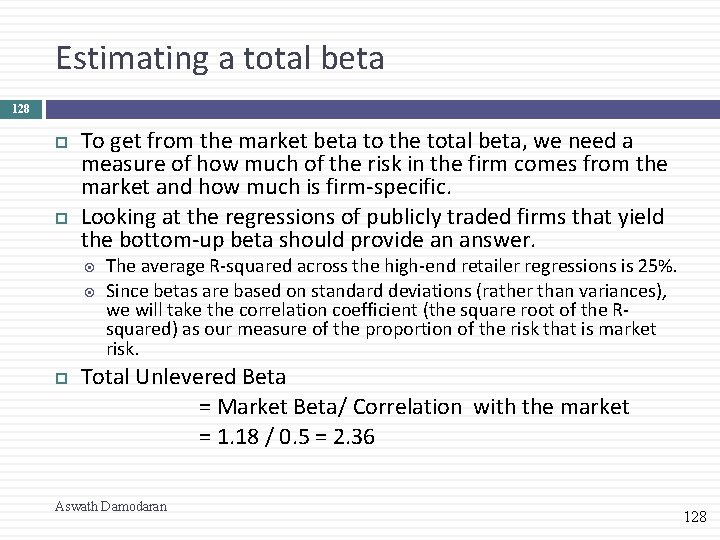 Estimating a total beta

128

To get from the market beta to the total beta, we need a measure of how much of the risk in the firm comes from the market and how much is firm-specific.

Looking at the regressions of publicly traded firms that yield the bottom-up beta should provide an answer.

The average R-squared across the high-end retailer regressions is 25%.

Since betas are based on standard deviations (rather than variances), we will take the correlation coefficient (the square root of the R-squared) as our measure of the proportion of the risk that is market risk.

Total Unlevered Beta

= Market Beta/ Correlation with the market

= 1.18 / 0.5 = 2.36

Aswath Damodaran

128